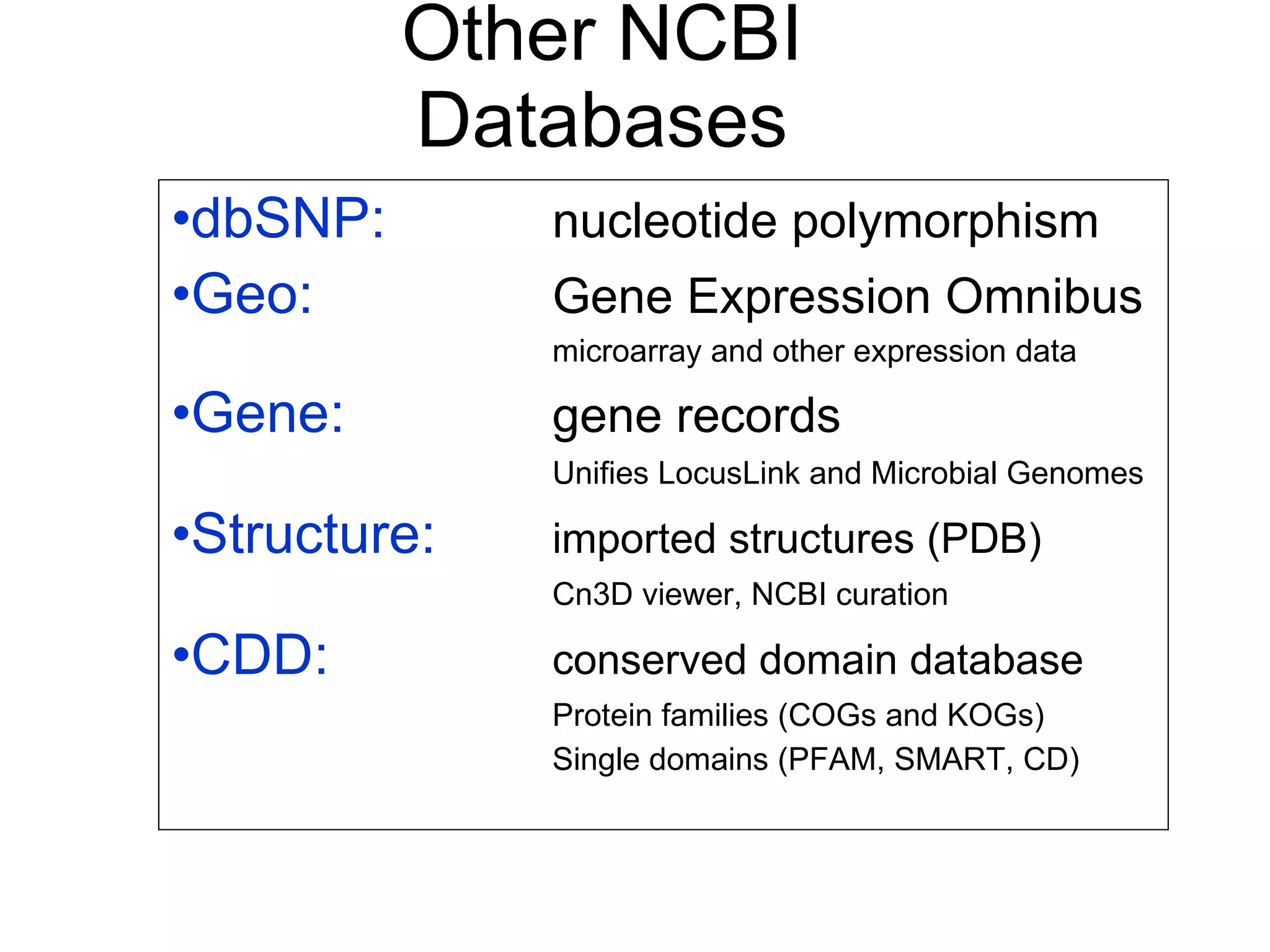 Other NCBI Databases

•dbSNP: nucleotide polymorphism

•Geo: Gene Expression Omnibus
microarray and other expression data

•Gene: gene records
Unifies LocusLink and Microbial Genomes

•Structure: imported structures (PDB)
Cn3D viewer, NCBI curation

•CDD: conserved domain database
Protein families (COGs and KOGs)
Single domains (PFAM, SMART, CD)